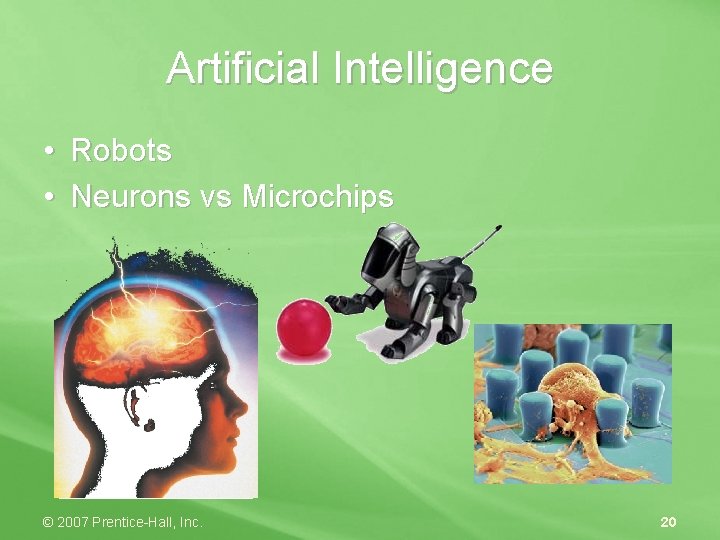 Artificial Intelligence

• Robots
• Neurons vs Microchips

© 2007 Prentice-Hall, Inc.

20